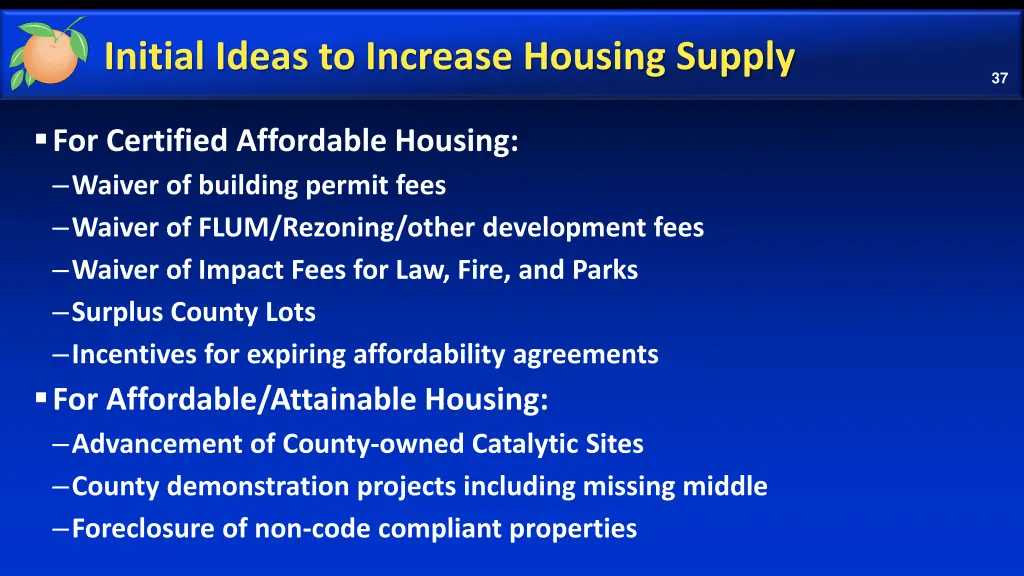 Initial Ideas to Increase Housing Supply

37

▪ For Certified Affordable Housing:
– Waiver of building permit fees
– Waiver of FLUM/Rezoning/other development fees
– Waiver of Impact Fees for Law, Fire, and Parks
– Surplus County Lots
– Incentives for expiring affordability agreements

▪ For Affordable/Attainable Housing:
– Advancement of County-owned Catalytic Sites
– County demonstration projects including missing middle
– Foreclosure of non-code compliant properties